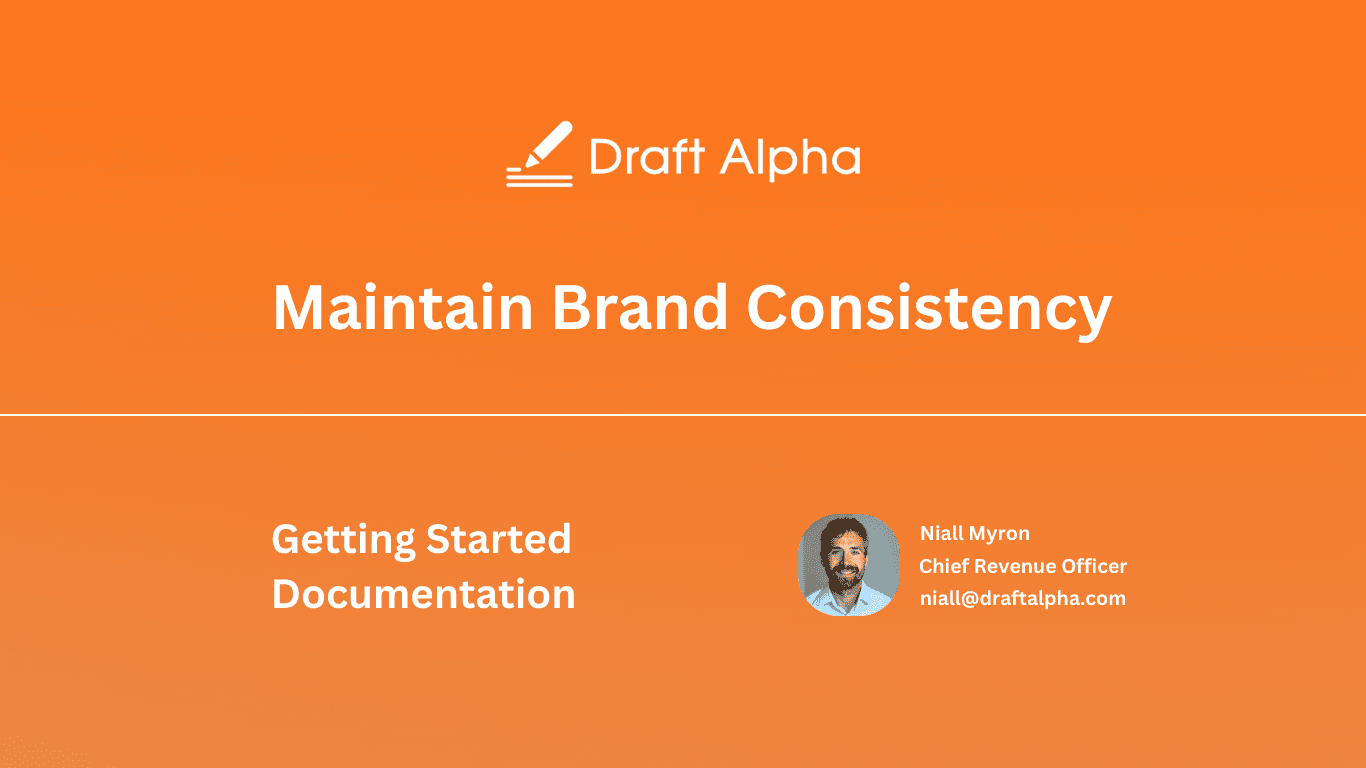 Draft Alpha

Maintain Brand Consistency

Getting Started Documentation

Niall Myron
Chief Revenue Officer
niall@draftalpha.com